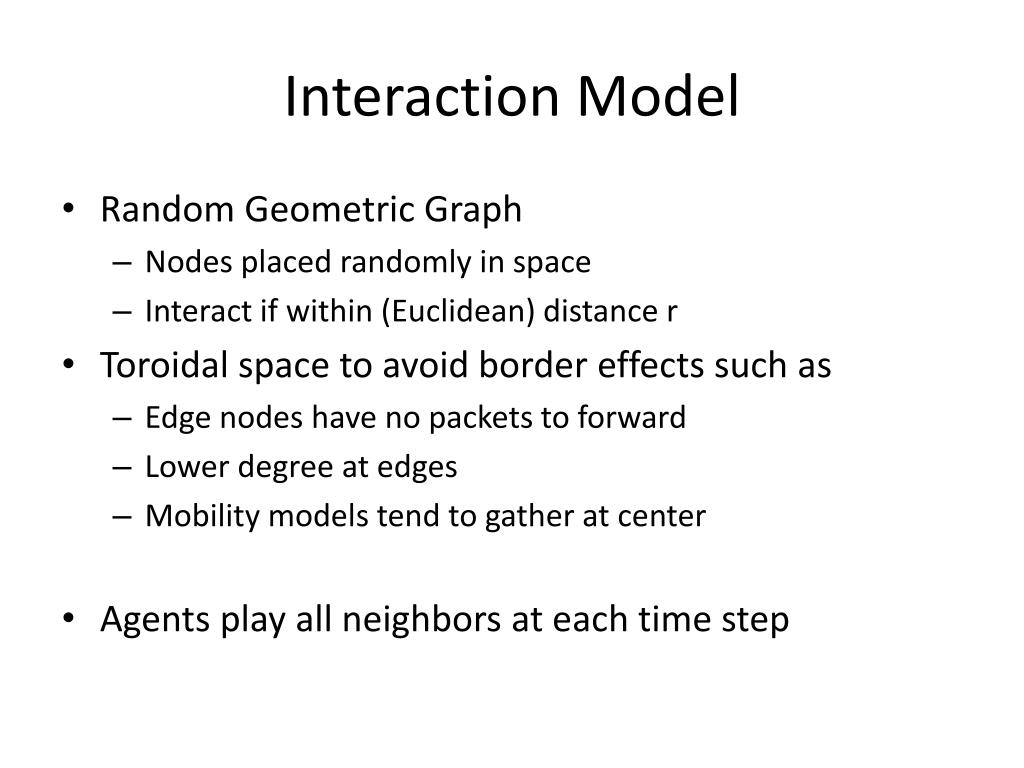 Interaction Model

• Random Geometric Graph
– Nodes placed randomly in space
– Interact if within (Euclidean) distance r
• Toroidal space to avoid border effects such as
– Edge nodes have no packets to forward
– Lower degree at edges
– Mobility models tend to gather at center

• Agents play all neighbors at each time step